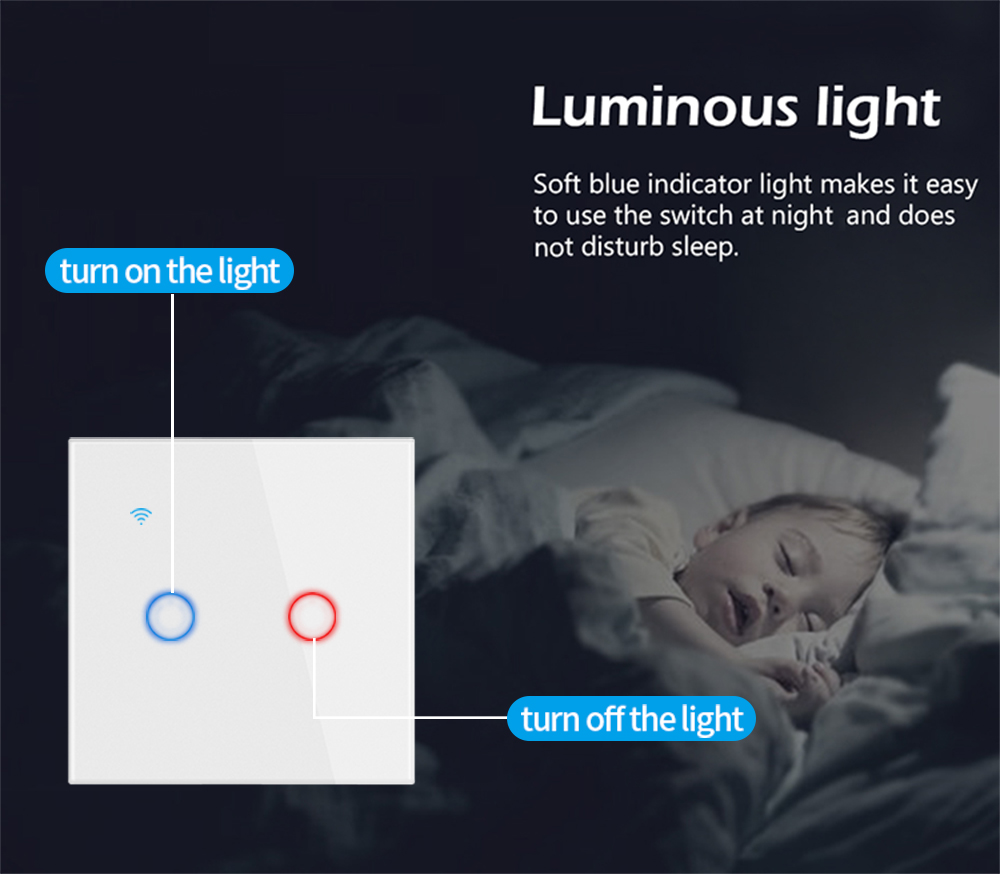 Luminous light

Soft blue indicator light makes it easy to use the switch at night  and does not disturb sleep.

turn on the light

turn off the light